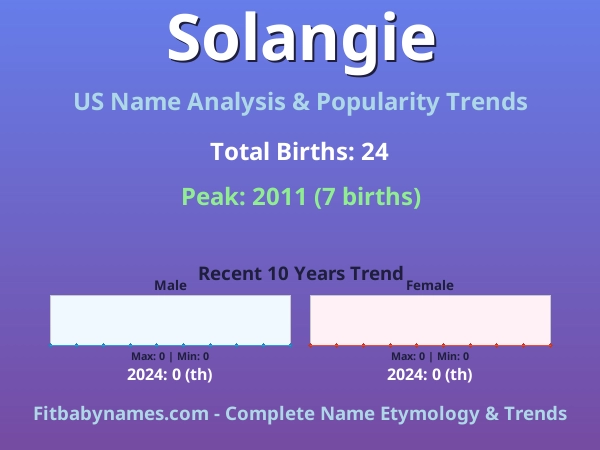 Solangie

US Name Analysis & Popularity Trends

Total Births: 24

Peak: 2011 (7 births)

Recent 10 Years Trend

Male

Max: 0 | Min: 0

2024: 0 (th)

Female

Max: 0 | Min: 0

2024: 0 (th)

Fitbabynames.com - Complete Name Etymology & Trends